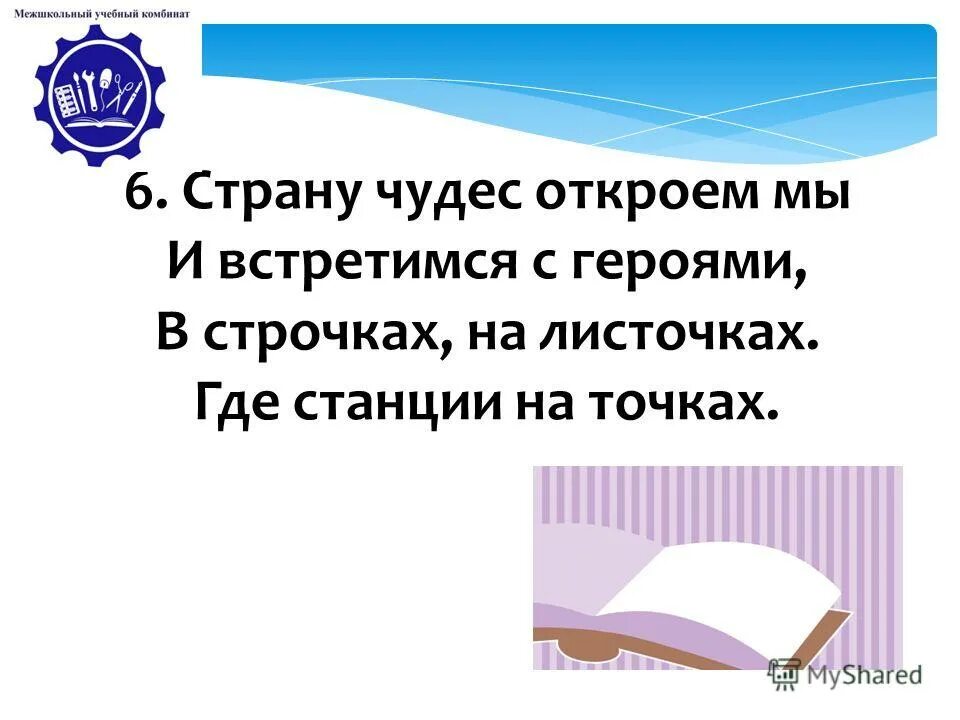 Межшкольный учебный комбинат

6. Страну чудес откроем мы
И встретимся с героями,
В строчках, на листочках.
Где станции на точках.

MyShared